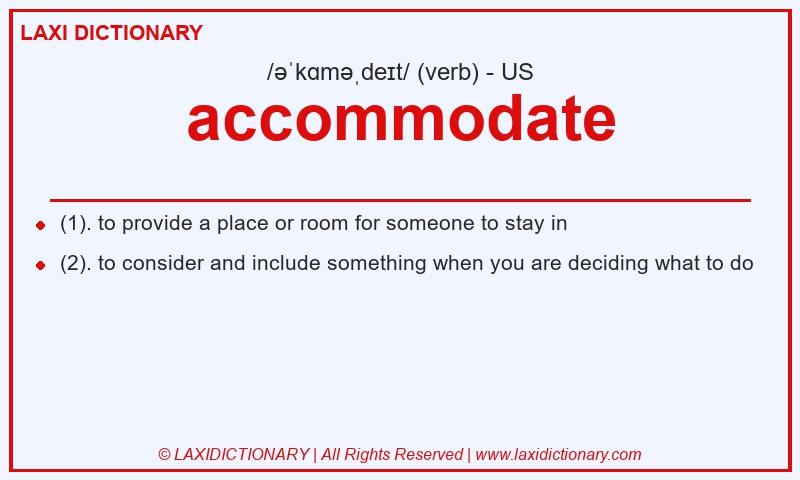 LAXI DICTIONARY

/əˈkɑməˌdeɪt/ (verb) - US

accommodate

- (1). to provide a place or room for someone to stay in
- (2). to consider and include something when you are deciding what to do

© LAXIDICTIONARY | All Rights Reserved | www.laxidictionary.com